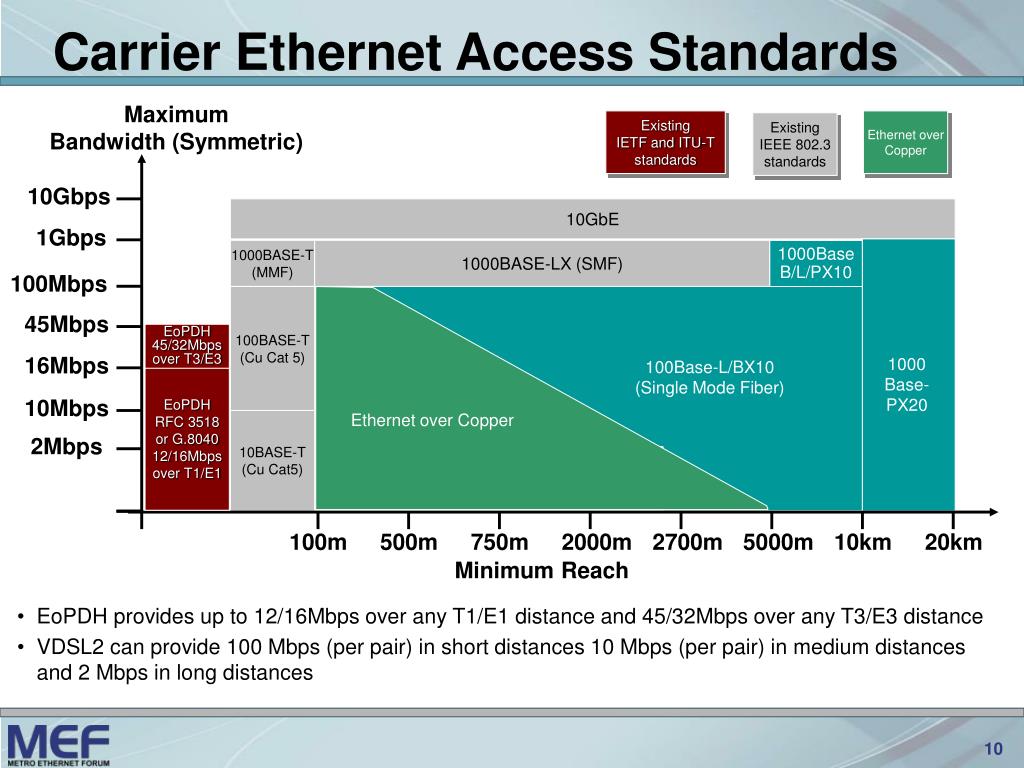 Carrier Ethernet Access Standards

Maximum Bandwidth (Symmetric)

Existing IETF and ITU-T standards

Existing IEEE 802.3 standards

Ethernet over Copper

10Gbps

1Gbps

100Mbps

45Mbps

16Mbps

10Mbps

2Mbps

10GbE

1000BASE-T (MMF)

1000BASE-LX (SMF)

1000Base B/L/PX10

EoPDH 45/32Mbps over T3/E3

100BASE-T (Cu Cat 5)

100Base-L/BX10 (Single Mode Fiber)

1000 Base-PX20

EoPDH RFC 3518 or G.8040 12/16Mbps over T1/E1

Ethernet over Copper

10BASE-T (Cu Cat5)

100m 500m 750m 2000m 2700m 5000m 10km 20km

Minimum Reach

• EoPDH provides up to 12/16Mbps over any T1/E1 distance and 45/32Mbps over any T3/E3 distance

• VDSL2 can provide 100 Mbps (per pair) in short distances 10 Mbps (per pair) in medium distances and 2 Mbps in long distances

MEF
METRO ETHERNET FORUM

10